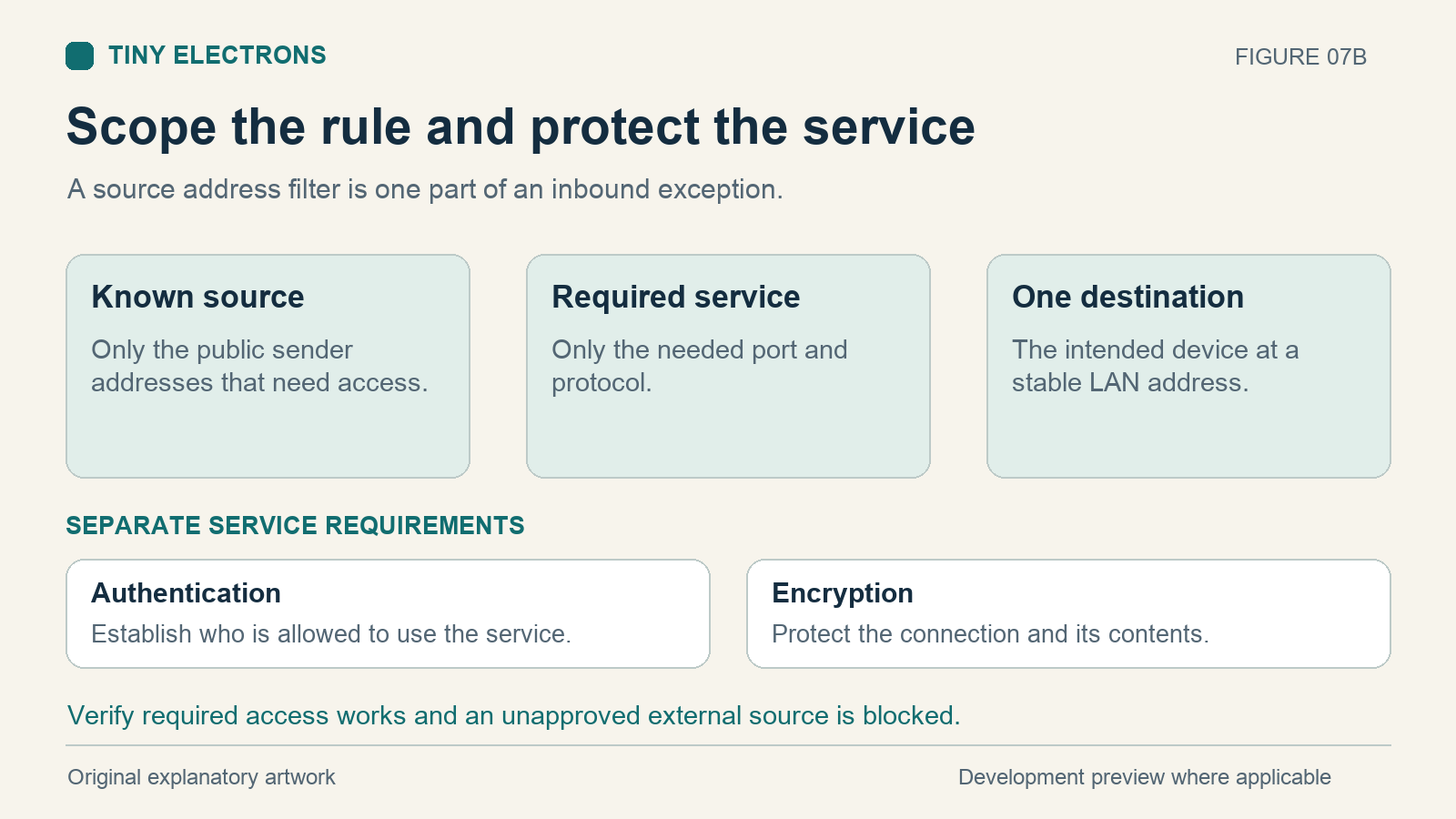 TINY ELECTRONS

FIGURE 07B

Scope the rule and protect the service

A source address filter is one part of an inbound exception.

Known source

Only the public sender addresses that need access.

Required service

Only the needed port and protocol.

One destination

The intended device at a stable LAN address.

SEPARATE SERVICE REQUIREMENTS

Authentication

Establish who is allowed to use the service.

Encryption

Protect the connection and its contents.

Verify required access works and an unapproved external source is blocked.

Original explanatory artwork

Development preview where applicable